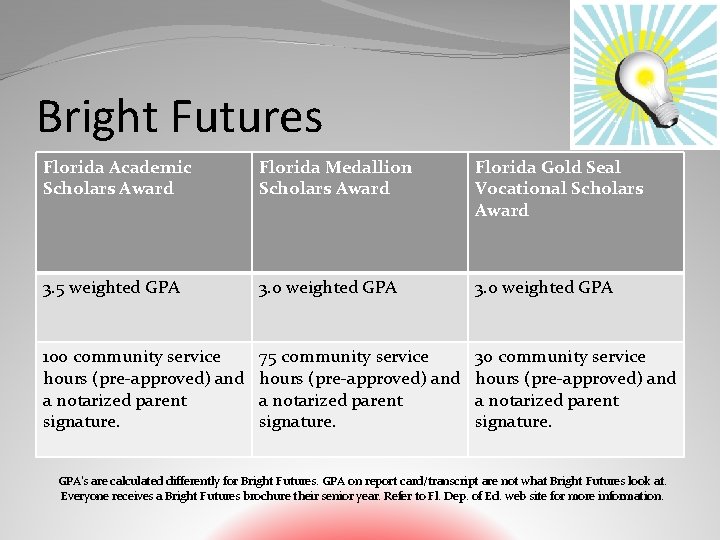 Bright Futures

| Florida Academic Scholars Award | Florida Medallion Scholars Award | Florida Gold Seal Vocational Scholars Award |
|---|---|---|
| 3.5 weighted GPA | 3.0 weighted GPA | 3.0 weighted GPA |
| 100 community service hours (pre-approved) and a notarized parent signature. | 75 community service hours (pre-approved) and a notarized parent signature. | 30 community service hours (pre-approved) and a notarized parent signature. |

GPA's are calculated differently for Bright Futures. GPA on report card/transcript are not what Bright Futures look at. Everyone receives a Bright Futures brochure their senior year. Refer to Fl. Dep. of Ed. web site for more information.